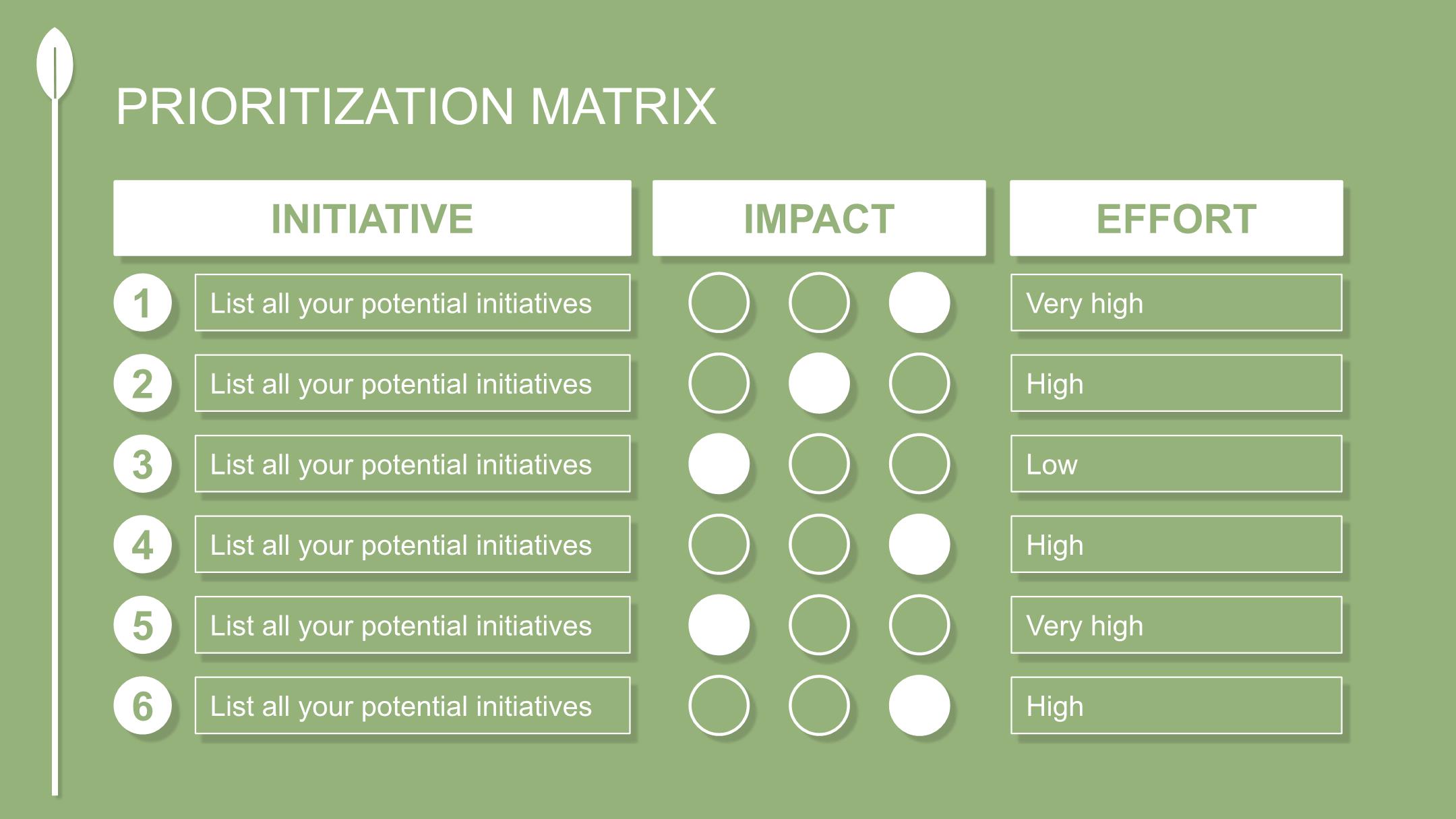 PRIORITIZATION MATRIX

| | INITIATIVE | IMPACT | EFFORT |
|---|---|---|---|
| 1 | List all your potential initiatives | | Very high |
| 2 | List all your potential initiatives | | High |
| 3 | List all your potential initiatives | | Low |
| 4 | List all your potential initiatives | | High |
| 5 | List all your potential initiatives | | Very high |
| 6 | List all your potential initiatives | | High |